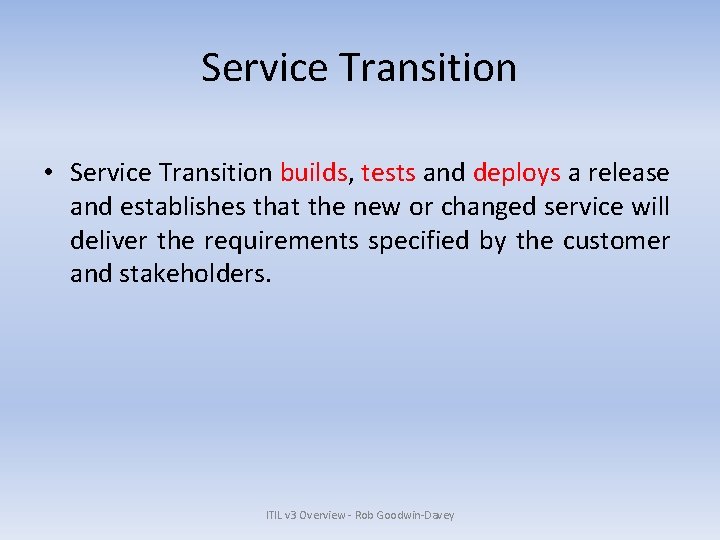 Service Transition

• Service Transition builds, tests and deploys a release and establishes that the new or changed service will deliver the requirements specified by the customer and stakeholders.

ITIL v3 Overview - Rob Goodwin-Davey